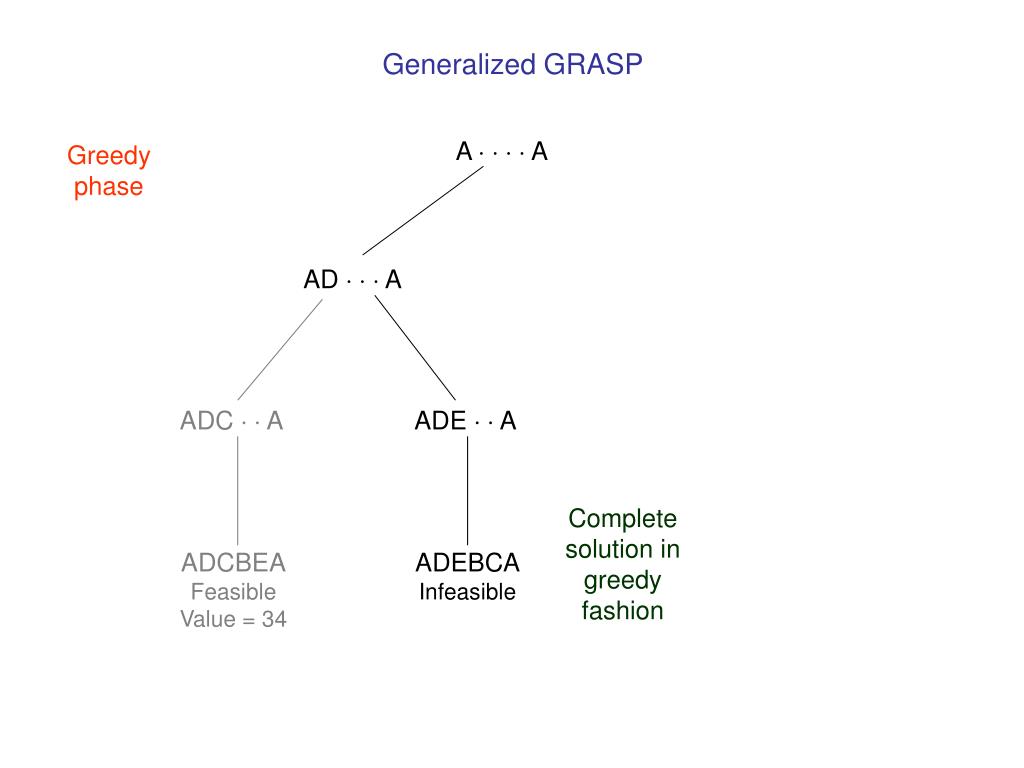 Generalized GRASP

Greedy phase

A · · · · A

AD · · · A

ADC · · A

ADE · · A

ADCBEA
Feasible
Value = 34

ADEBCA
Infeasible

Complete solution in greedy fashion